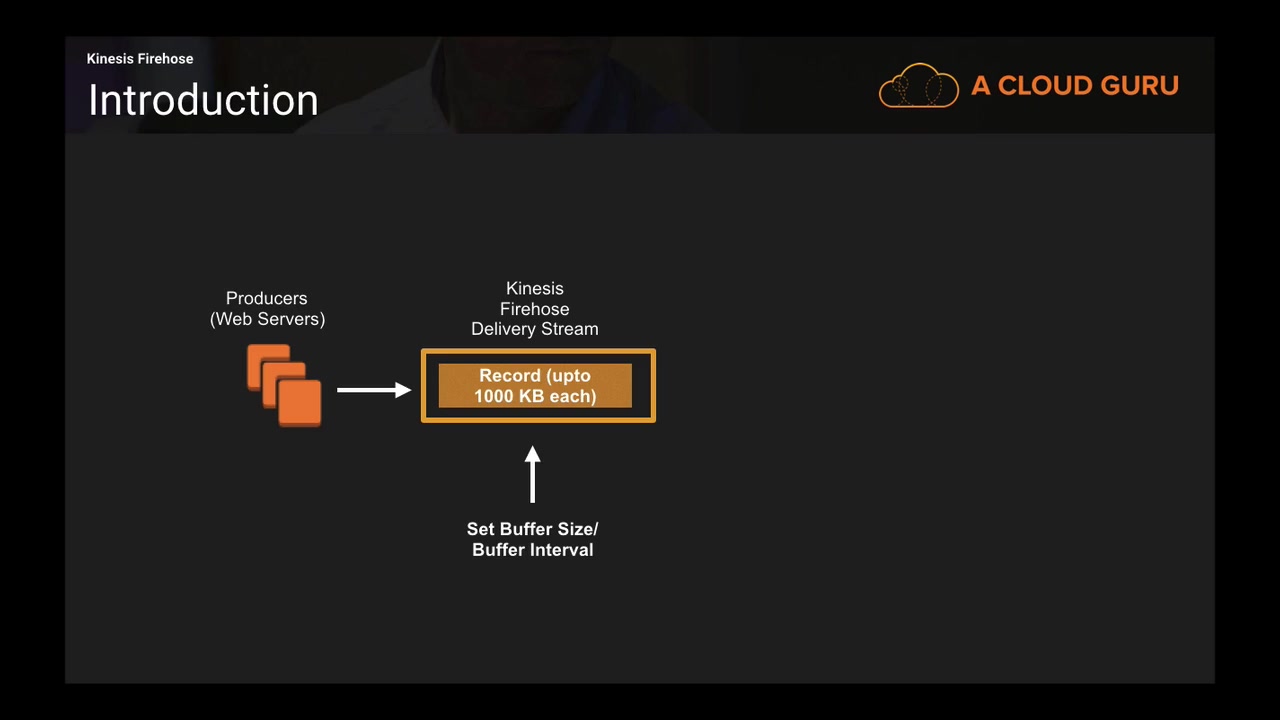 Kinesis Firehose
Introduction

A CLOUD GURU

Producers
(Web Servers)

Kinesis
Firehose
Delivery Stream

Record (upto
1000 KB each)

Set Buffer Size/
Buffer Interval